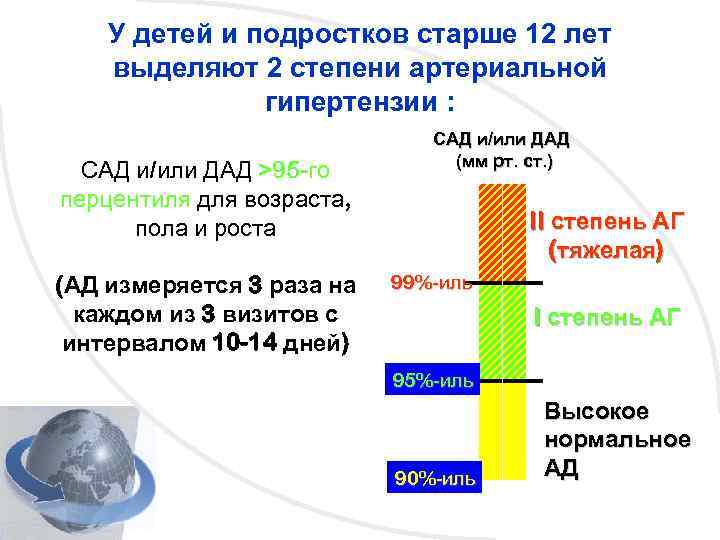 У детей и подростков старше 12 лет выделяют 2 степени артериальной гипертензии :

САД и/или ДАД >95-го перцентиля для возраста, пола и роста

(АД измеряется 3 раза на каждом из 3 визитов с интервалом 10-14 дней)

САД и/или ДАД
(мм рт. ст.)

II степень АГ
(тяжелая)

99%-иль

I степень АГ

95%-иль

Высокое нормальное АД

90%-иль